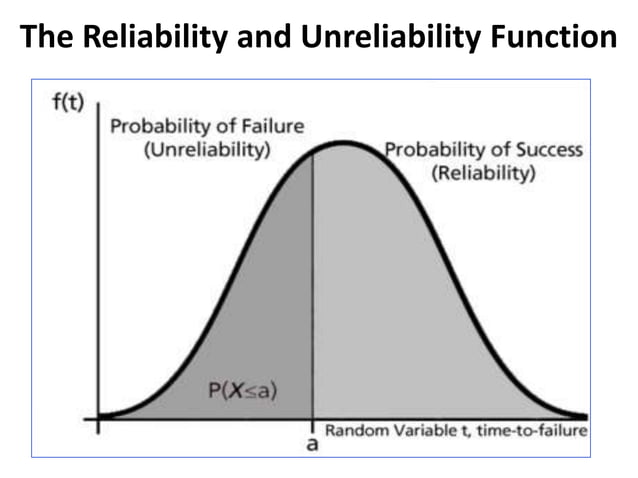 The Reliability and Unreliability Function

f(t)

Probability of Failure
(Unreliability)

Probability of Success
(Reliability)

$P(X \leq a)$

a

Random Variable t, time-to-failure